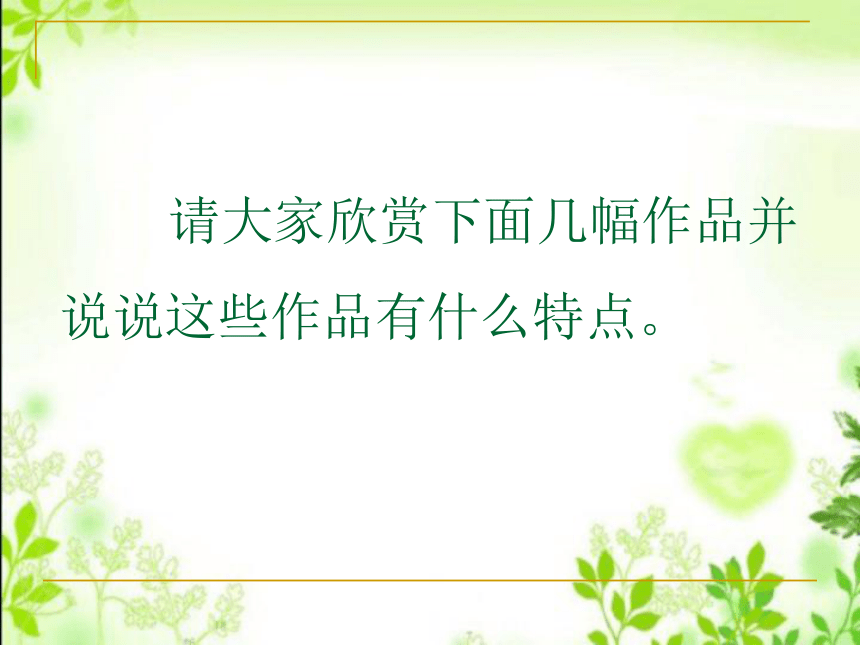 请大家欣赏下面几幅作品并说说这些作品有什么特点。